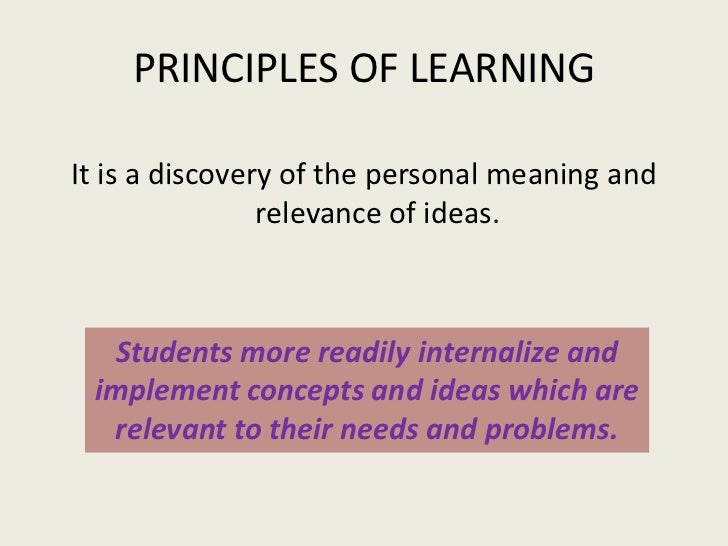 PRINCIPLES OF LEARNING

It is a discovery of the personal meaning and relevance of ideas.

Students more readily internalize and implement concepts and ideas which are relevant to their needs and problems.